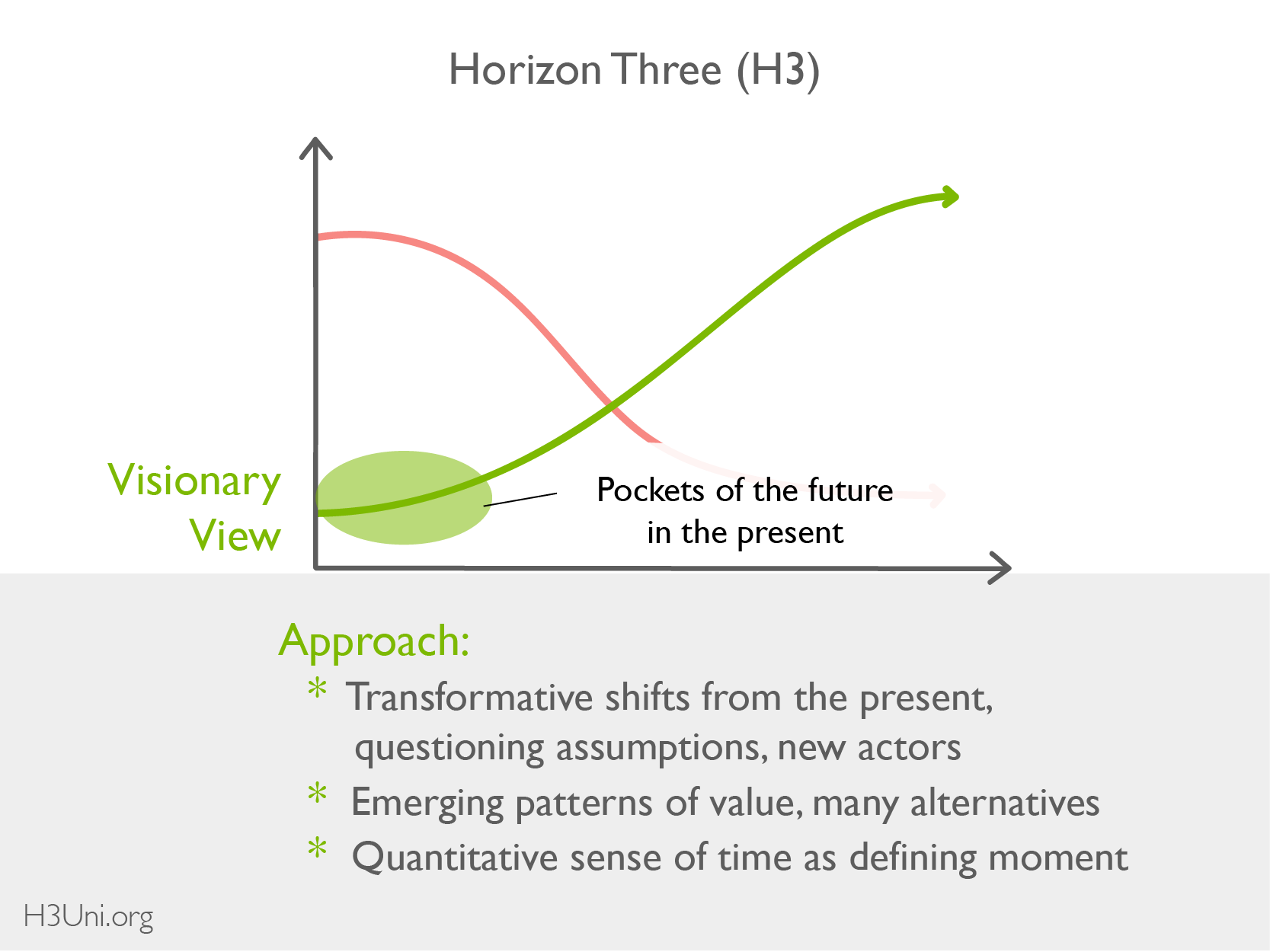 Horizon Three (H3)

Visionary View

Pockets of the future in the present

Approach:
* Transformative shifts from the present, questioning assumptions, new actors
* Emerging patterns of value, many alternatives
* Quantitative sense of time as defining moment

H3Uni.org